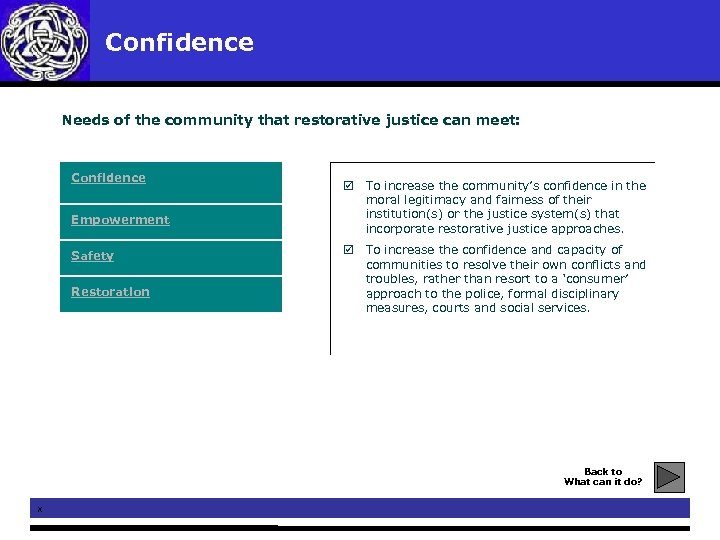 Confidence

Needs of the community that restorative justice can meet:

Confidence

Empowerment

Safety

Restoration

☑ To increase the community's confidence in the moral legitimacy and fairness of their institution(s) or the justice system(s) that incorporate restorative justice approaches.

☑ To increase the confidence and capacity of communities to resolve their own conflicts and troubles, rather than resort to a 'consumer' approach to the police, formal disciplinary measures, courts and social services.

Back to
What can it do?

x